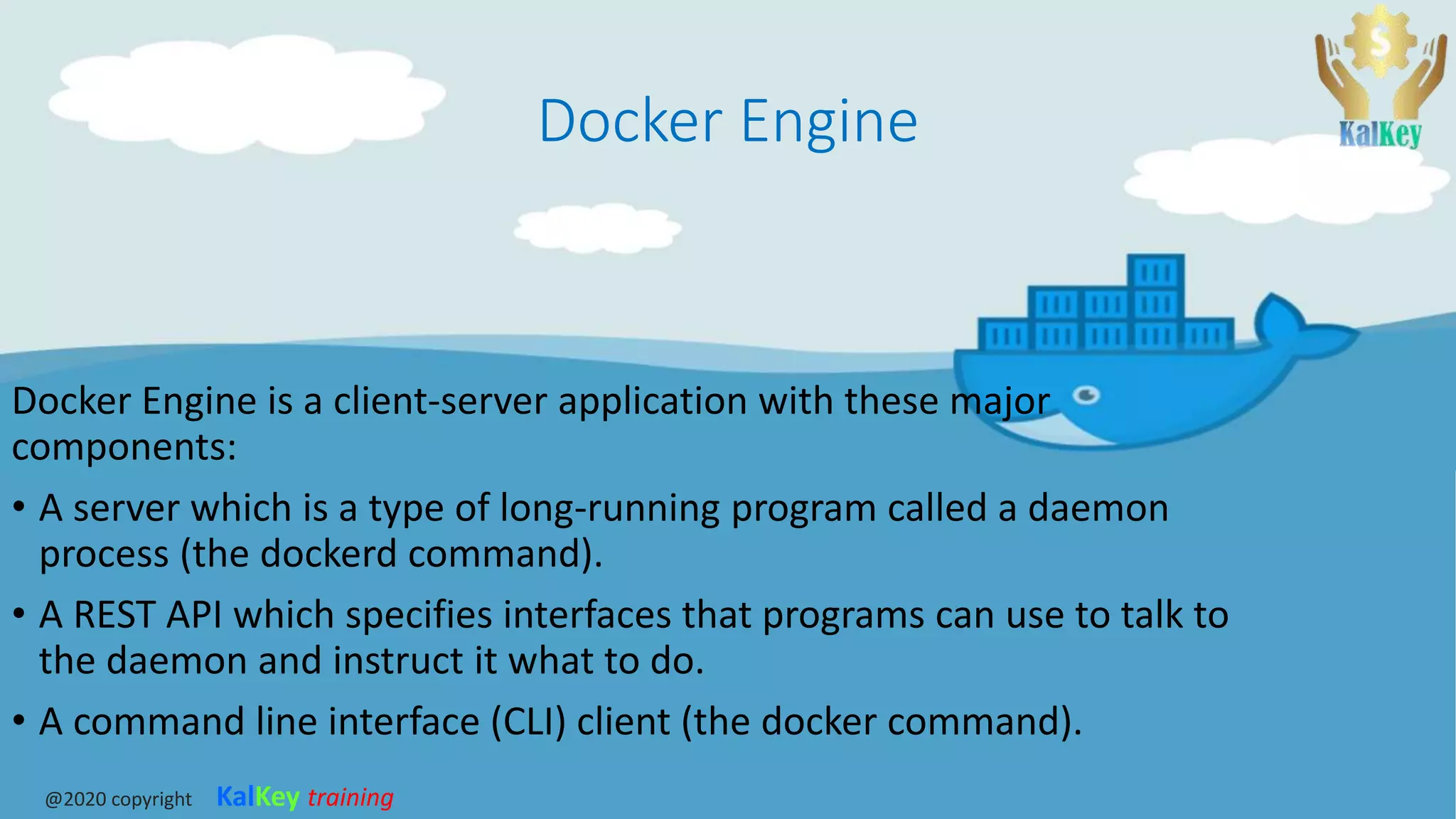 Docker Engine

KalKey

Docker Engine is a client-server application with these major components:

• A server which is a type of long-running program called a daemon process (the dockerd command).

• A REST API which specifies interfaces that programs can use to talk to the daemon and instruct it what to do.

• A command line interface (CLI) client (the docker command).

@2020 copyright KalKey training